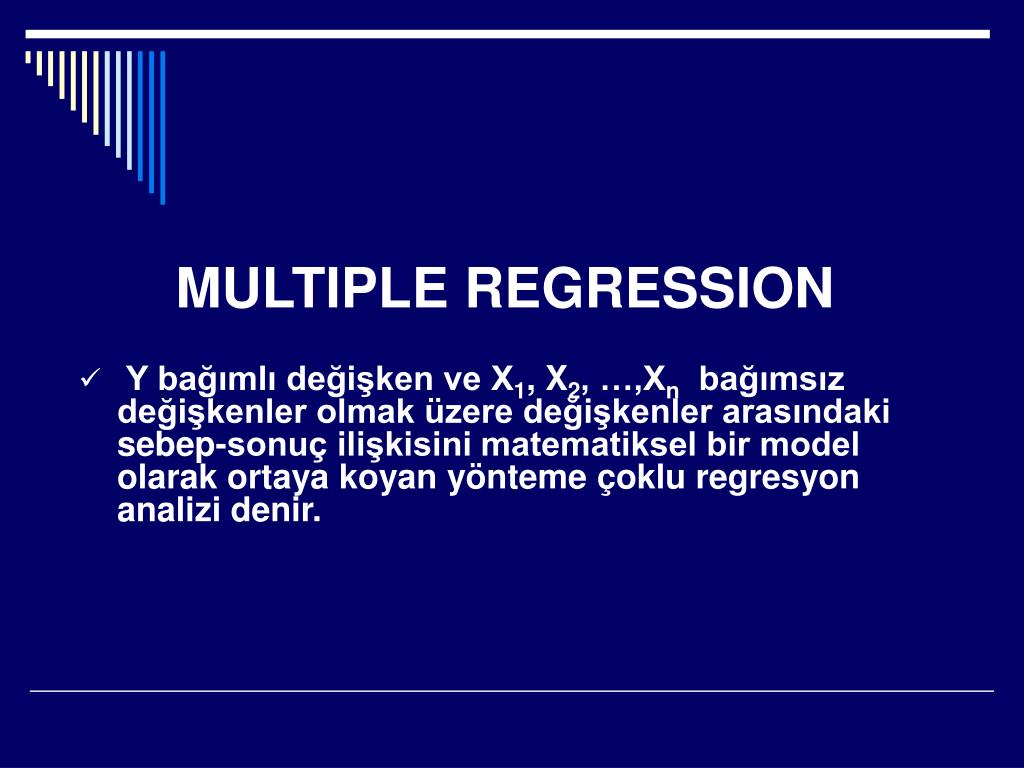 MULTIPLE REGRESSION

✓ Y bağımlı değişken ve $X_1$, $X_2$, …,$X_n$ bağımsız değişkenler olmak üzere değişkenler arasındaki sebep-sonuç ilişkisini matematiksel bir model olarak ortaya koyan yönteme çoklu regresyon analizi denir.